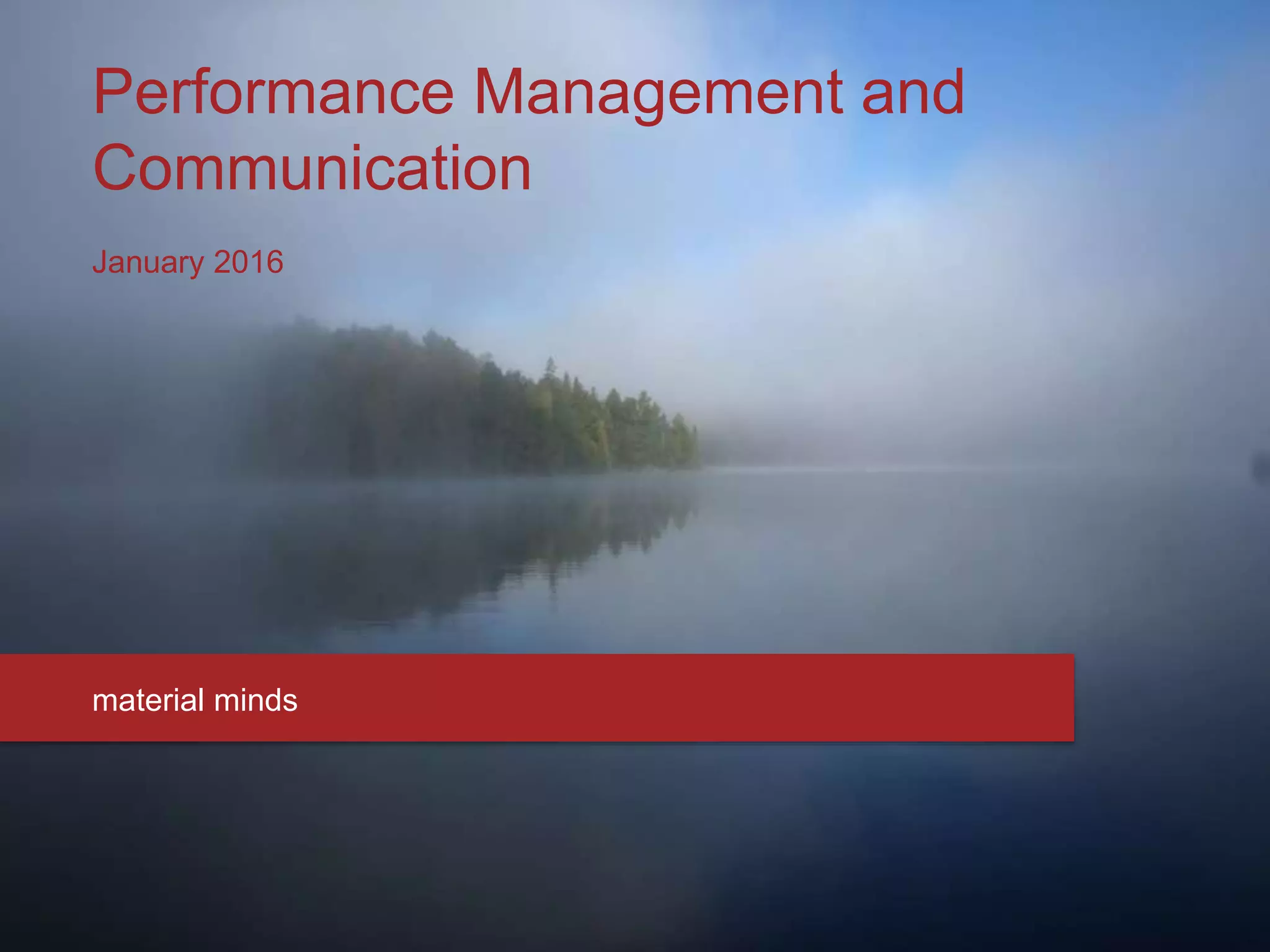 Performance Management and Communication

January 2016

material minds